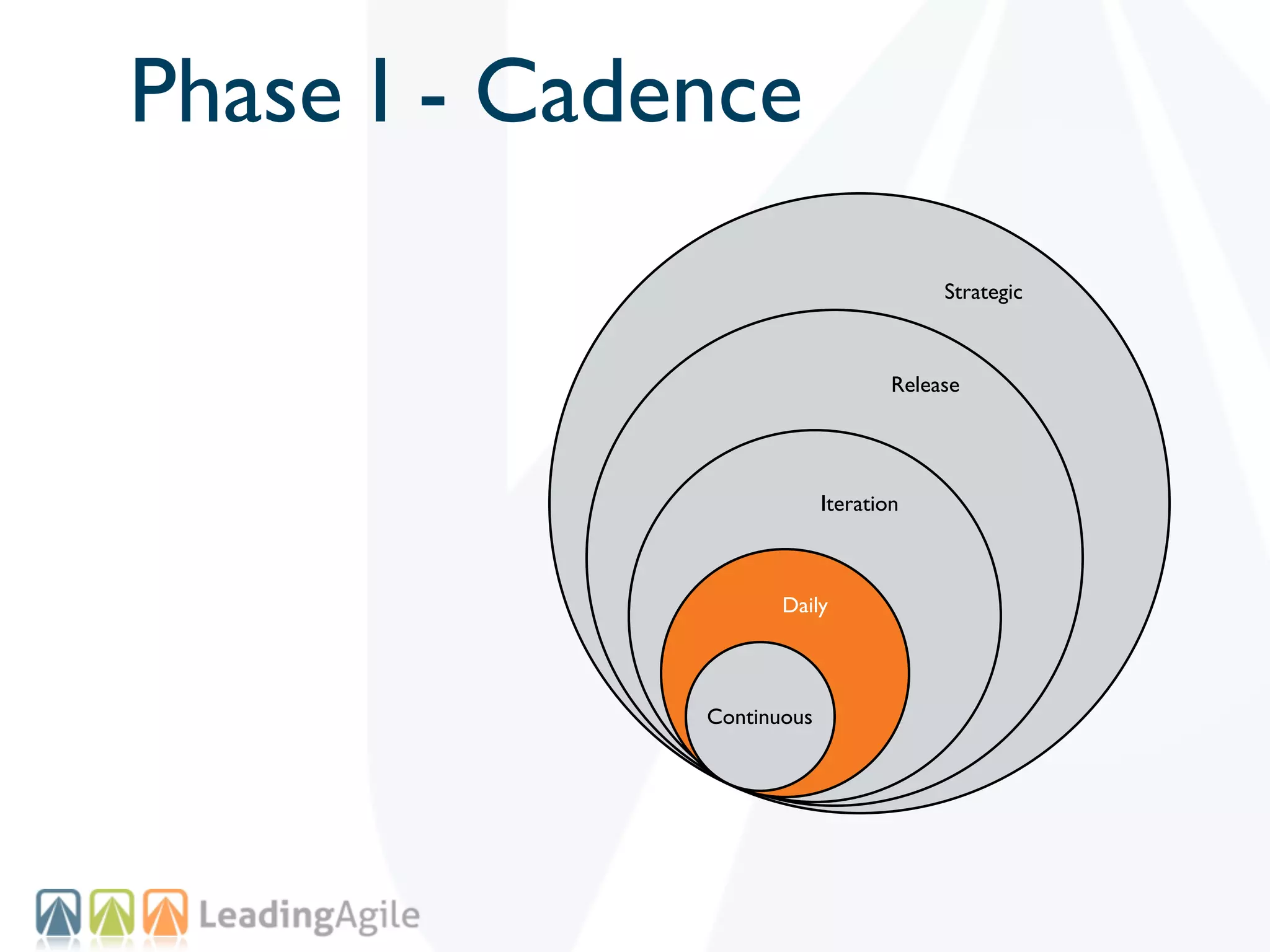 Phase I - Cadence

Strategic

Release

Iteration

Daily

Continuous

LeadingAgile